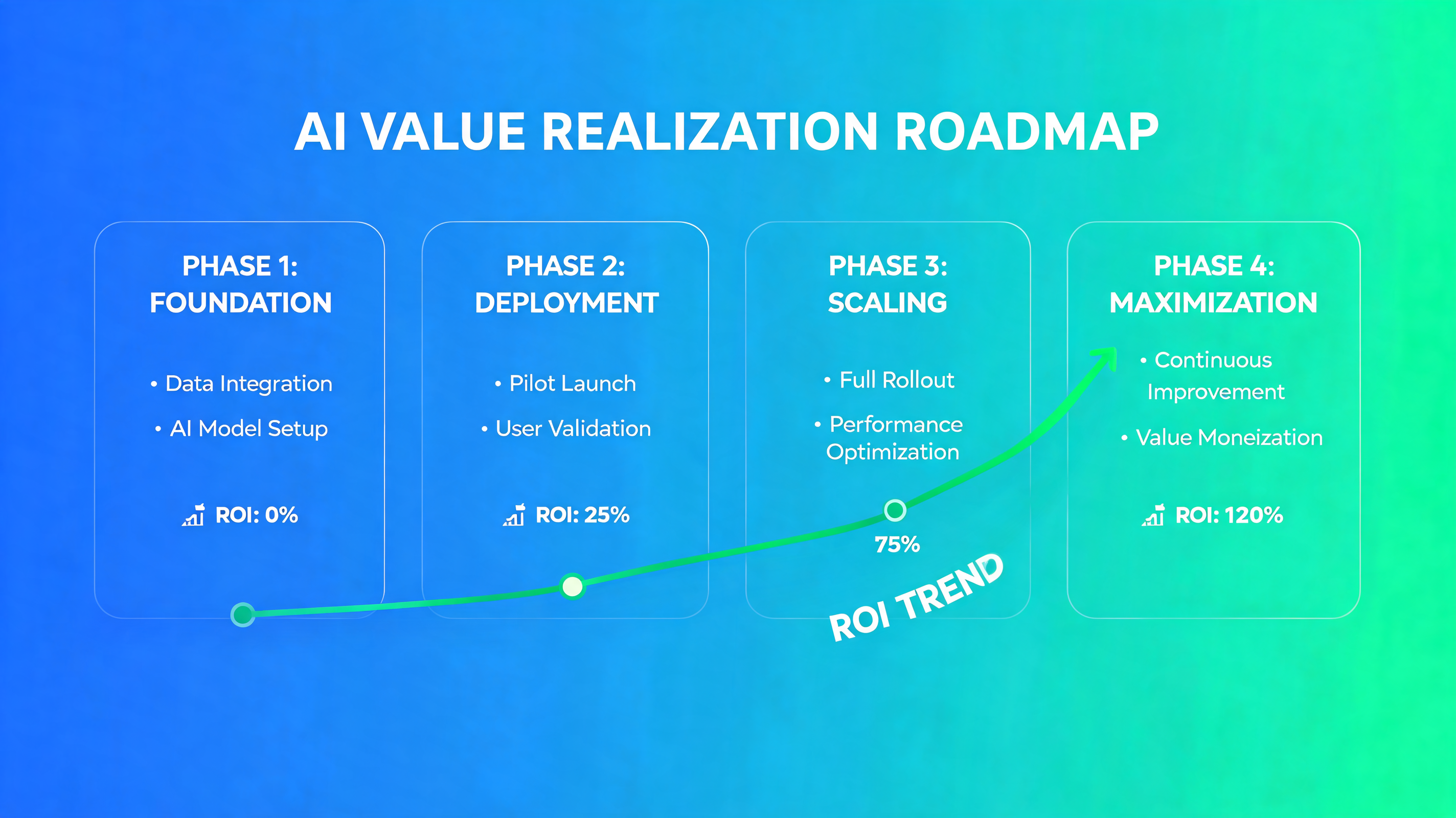 AI VALUE REALIZATION ROADMAP

PHASE 1: FOUNDATION

• Data Integration

• AI Model Setup

ROI: 0%

PHASE 2: DEPLOYMENT

• Pilot Launch

• User Validation

ROI: 25%

PHASE 3: SCALING

• Full Rollout

• Performance Optimization

75%

ROI TREND

PHASE 4: MAXIMIZATION

• Continuous Improvement

• Value Moneization

ROI: 120%